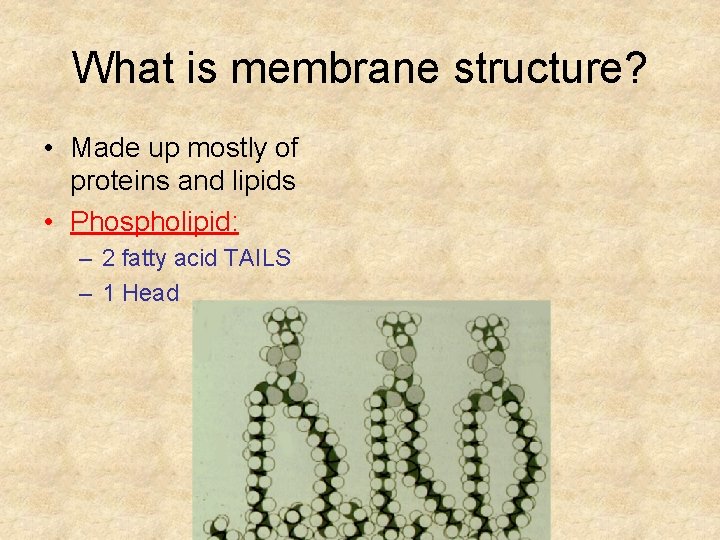 What is membrane structure?

• Made up mostly of proteins and lipids
• Phospholipid:
– 2 fatty acid TAILS
– 1 Head